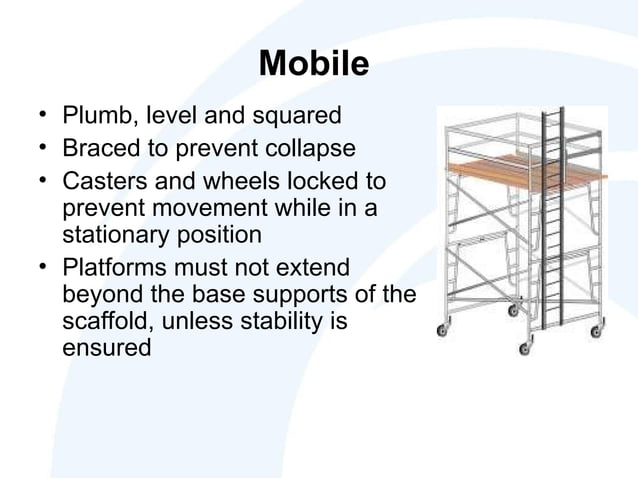 Mobile

• Plumb, level and squared
• Braced to prevent collapse
• Casters and wheels locked to prevent movement while in a stationary position
• Platforms must not extend beyond the base supports of the scaffold, unless stability is ensured